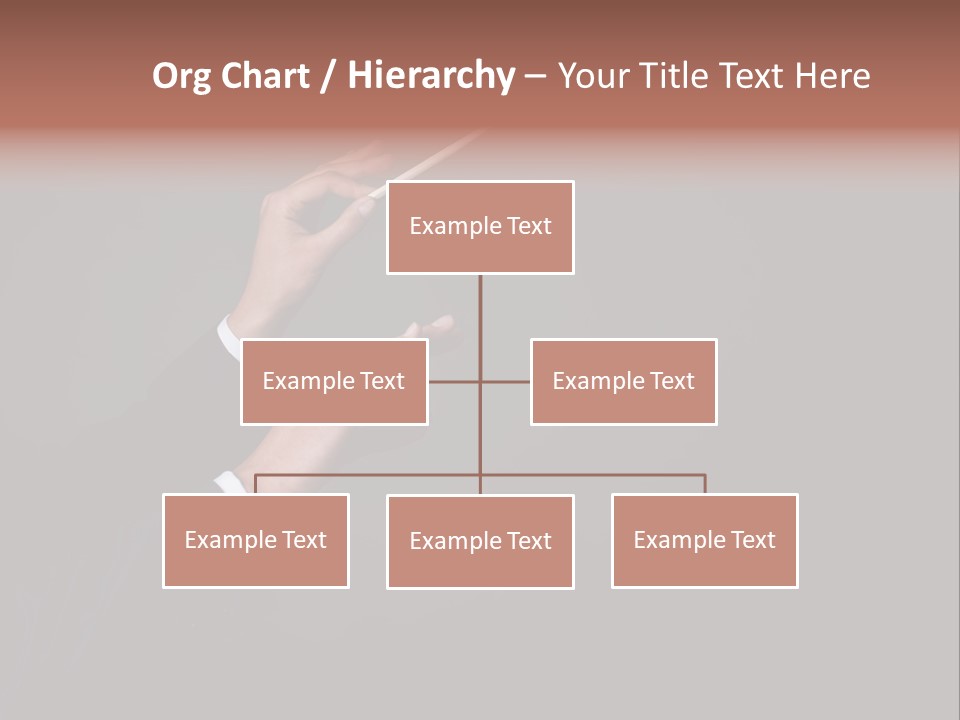 Org Chart / Hierarchy – Your Title Text Here

Example Text

Example Text

Example Text

Example Text

Example Text

Example Text